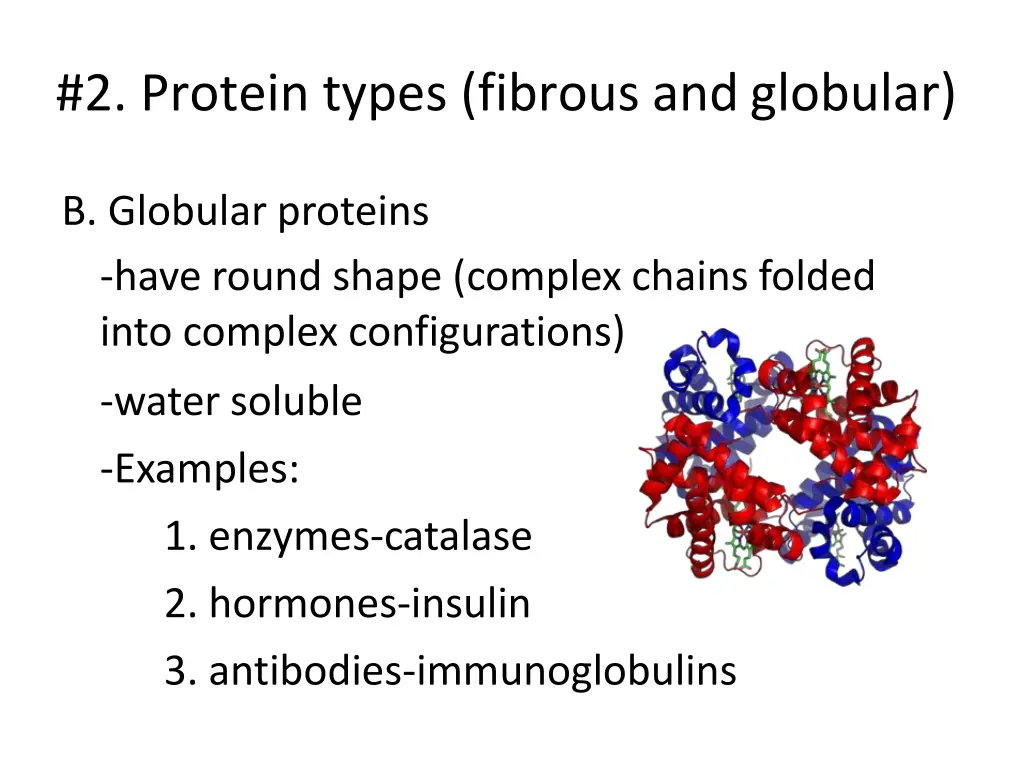 #2. Protein types (fibrous and globular)

B. Globular proteins

-have round shape (complex chains folded into complex configurations)

-water soluble

-Examples:

1. enzymes-catalase

2. hormones-insulin

3. antibodies-immunoglobulins